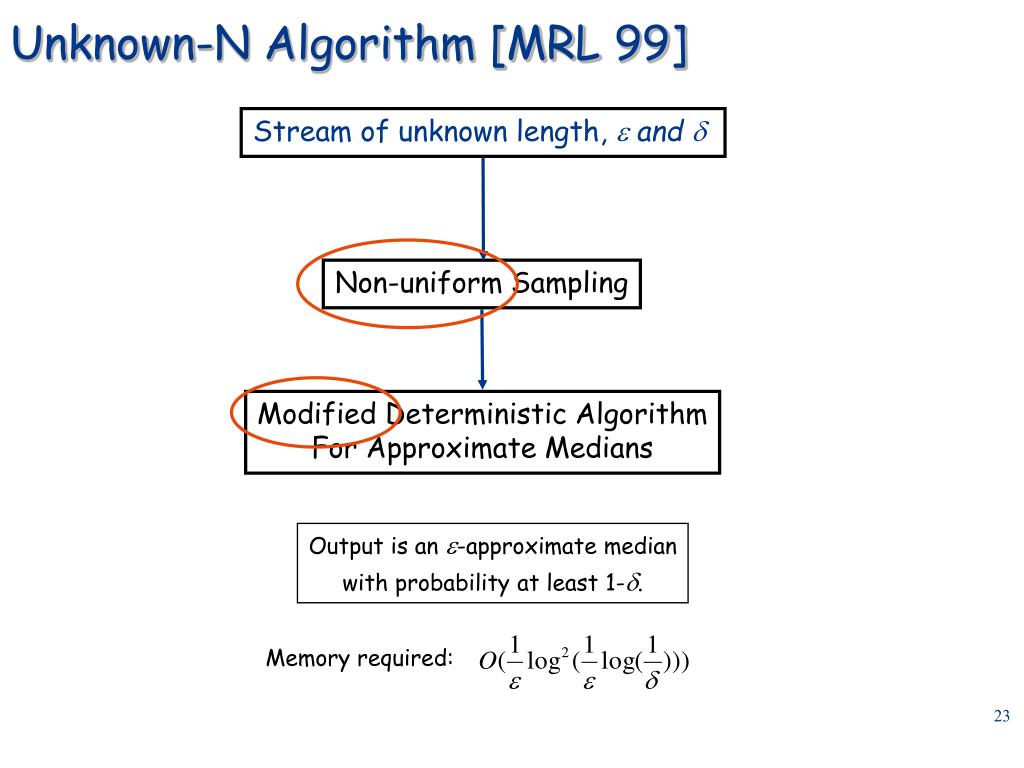 Unknown-N Algorithm [MRL 99]

Stream of unknown length, $\varepsilon$ and $\delta$

Non-uniform Sampling

Modified Deterministic Algorithm For Approximate Medians

Output is an $\varepsilon$-approximate median with probability at least 1-$\delta$.

Memory required: $O(\frac{1}{\varepsilon}\log^2(\frac{1}{\varepsilon}\log(\frac{1}{\delta})))$

23